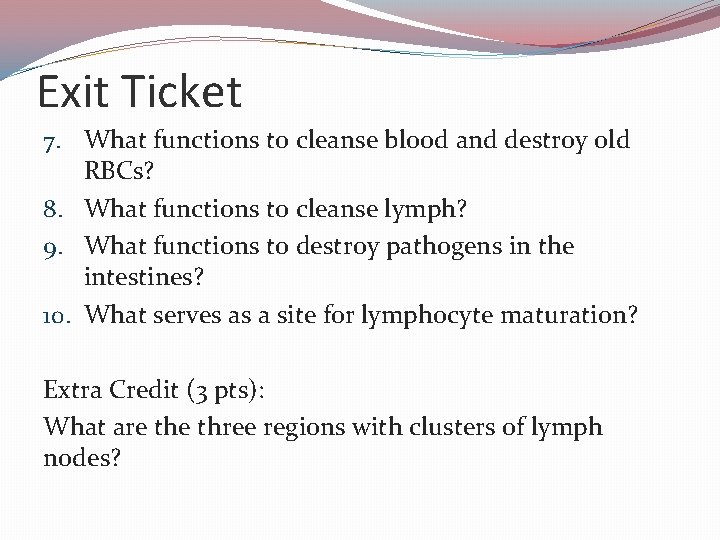 Exit Ticket

7. What functions to cleanse blood and destroy old RBCs?
8. What functions to cleanse lymph?
9. What functions to destroy pathogens in the intestines?
10. What serves as a site for lymphocyte maturation?

Extra Credit (3 pts):
What are the three regions with clusters of lymph nodes?